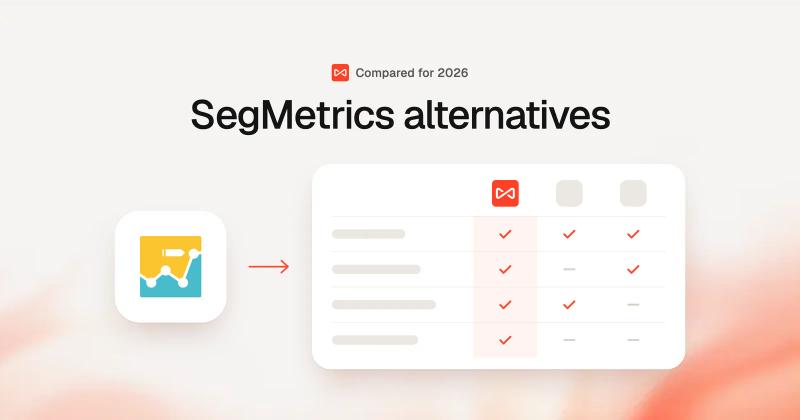 Compared for 2026

SegMetrics alternatives